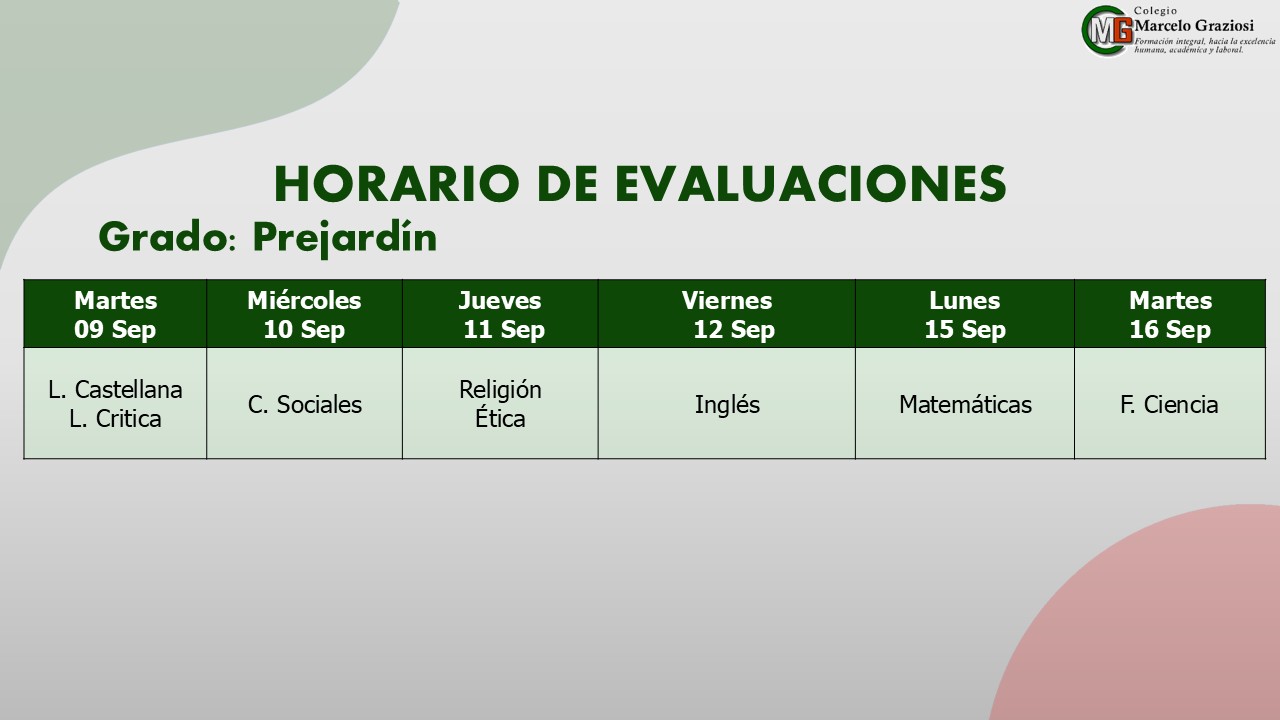 MG Colegio Marcelo Graziosi
Formación integral, hacia la excelencia humana, académica y laboral.

HORARIO DE EVALUACIONES

Grado: Prejardín

| Martes 09 Sep | Miércoles 10 Sep | Jueves 11 Sep | Viernes 12 Sep | Lunes 15 Sep | Martes 16 Sep |
|---|---|---|---|---|---|
| L. Castellana L. Critica | C. Sociales | Religión Ética | Inglés | Matemáticas | F. Ciencia |